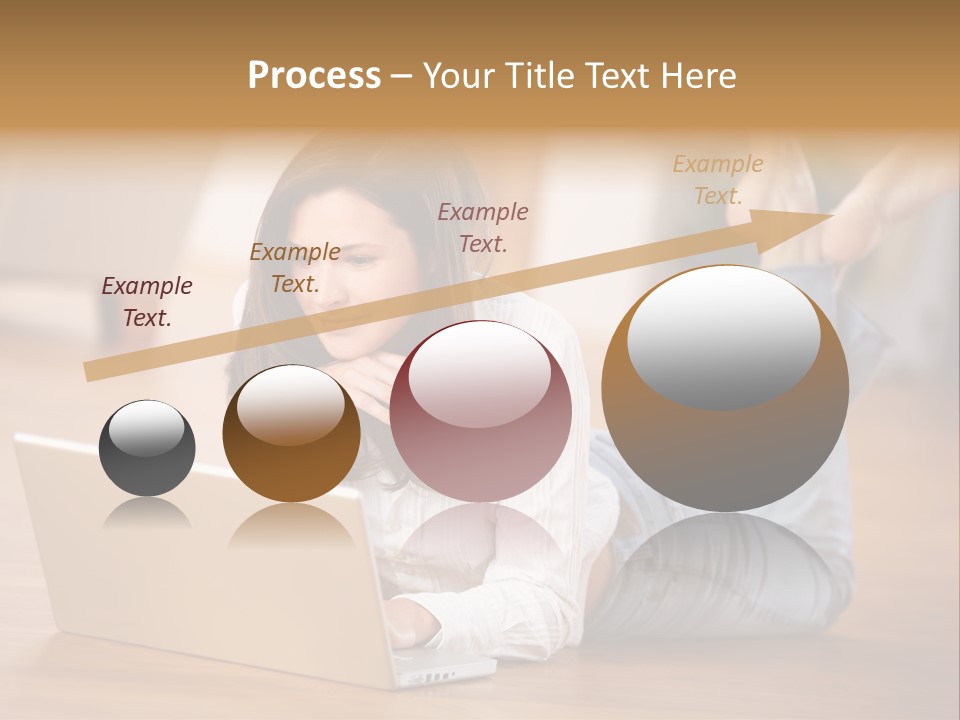 Process – Your Title Text Here

Example Text.

Example Text.

Example Text.

Example Text.